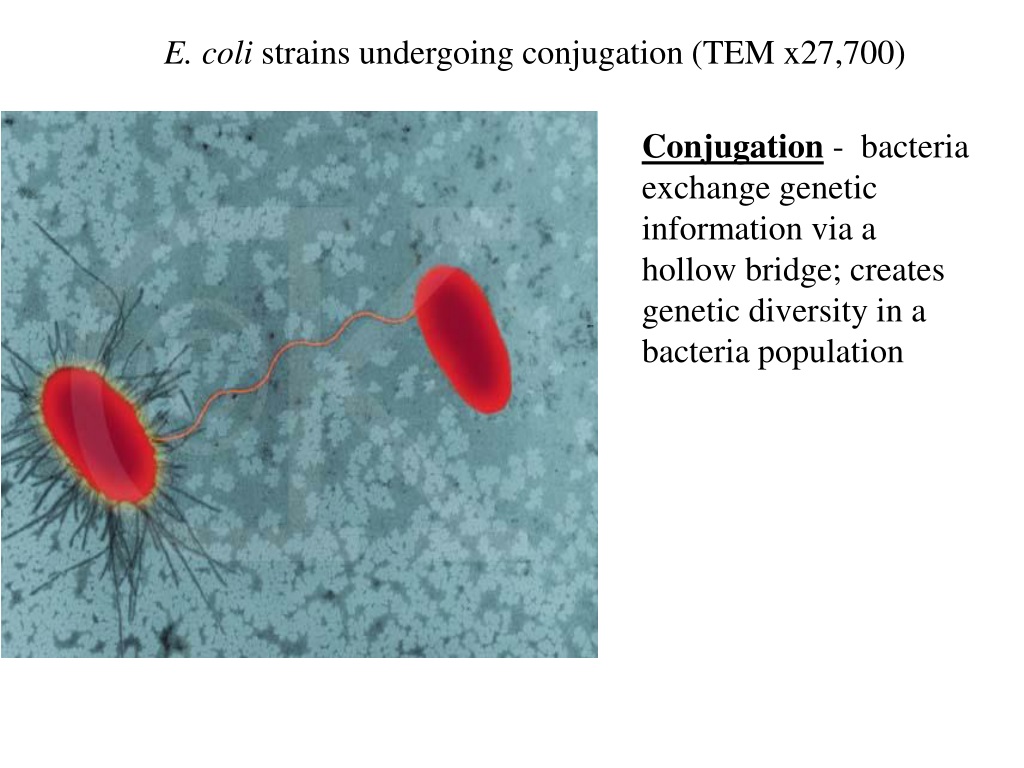 E. coli strains undergoing conjugation (TEM x27,700)

Conjugation - bacteria exchange genetic information via a hollow bridge; creates genetic diversity in a bacteria population